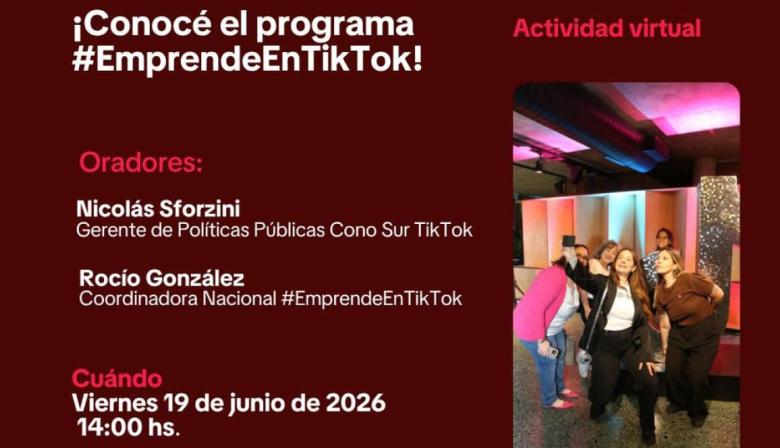 ¡Conocé el programa #EmprendeEnTikTok!

Actividad virtual

Oradores:

Nicolás Sforzini
Gerente de Políticas Públicas Cono Sur TikTok

Rocío González
Coordinadora Nacional #EmprendeEnTikTok

Cuándo
Viernes 19 de junio de 2026
14:00 hs.